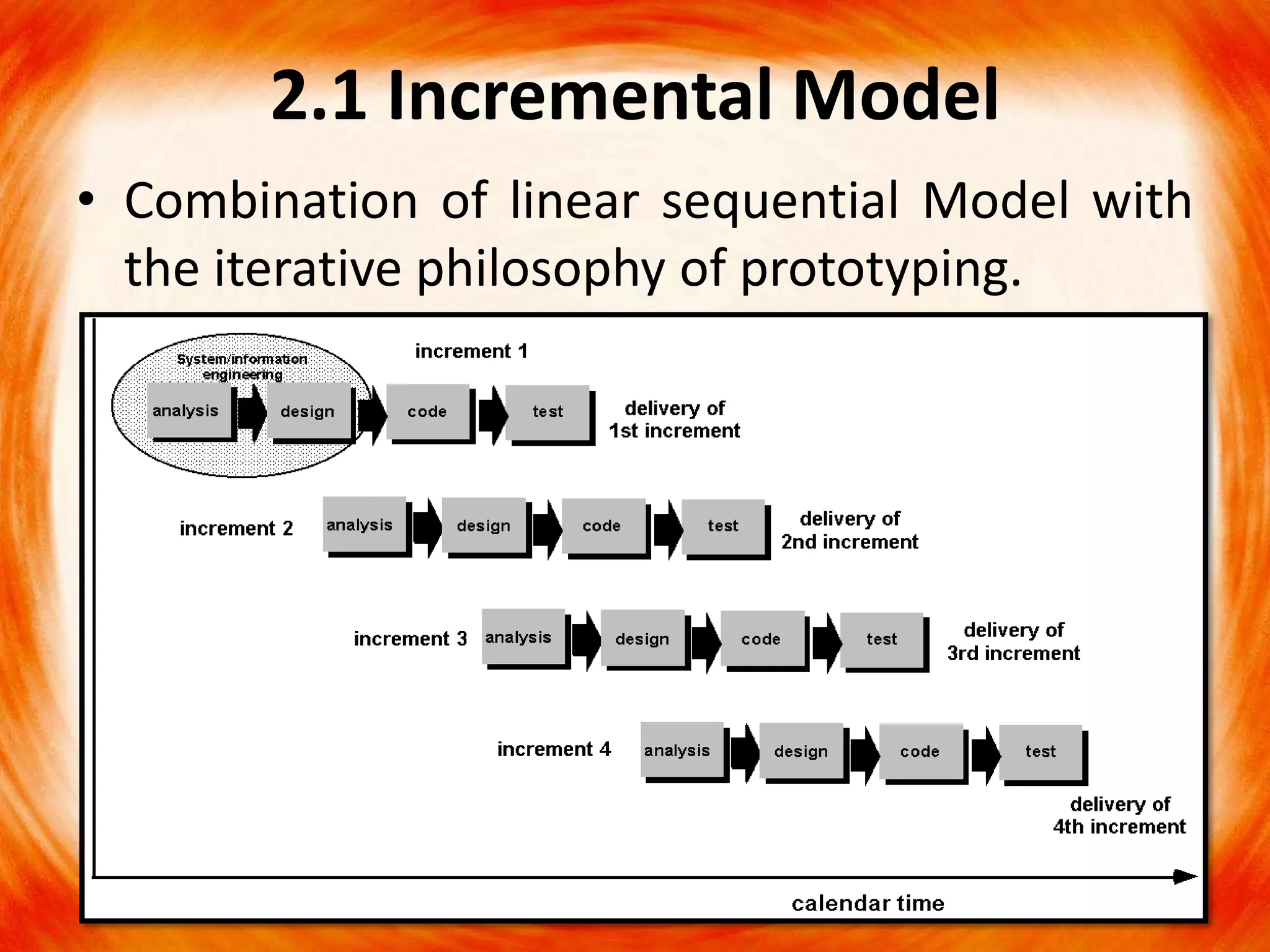 2.1 Incremental Model

• Combination of linear sequential Model with the iterative philosophy of prototyping.

System/information engineering

increment 1

analysis design code test

delivery of 1st increment

increment 2

analysis design code test

delivery of 2nd increment

increment 3

analysis design code test

delivery of 3rd increment

increment 4

analysis design code test

delivery of 4th increment

calendar time